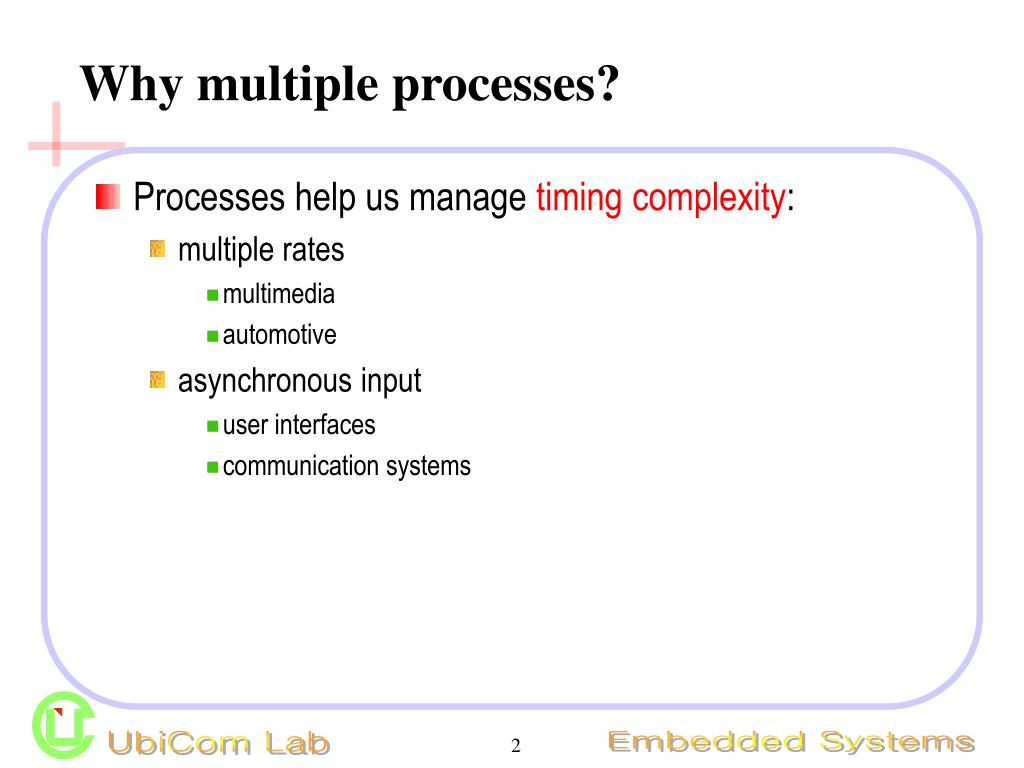 Why multiple processes?

Processes help us manage timing complexity:

multiple rates

multimedia

automotive

asynchronous input

user interfaces

communication systems

UbiCom Lab

2

Embedded Systems